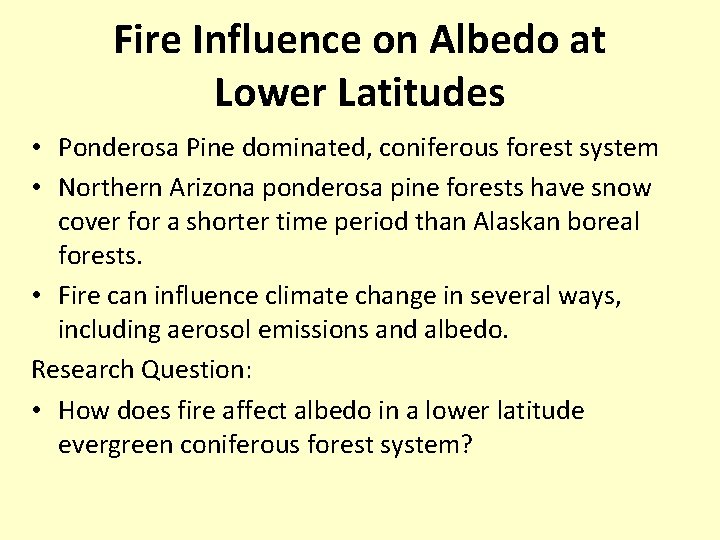 Fire Influence on Albedo at Lower Latitudes

• Ponderosa Pine dominated, coniferous forest system
• Northern Arizona ponderosa pine forests have snow cover for a shorter time period than Alaskan boreal forests.
• Fire can influence climate change in several ways, including aerosol emissions and albedo.

Research Question:
• How does fire affect albedo in a lower latitude evergreen coniferous forest system?